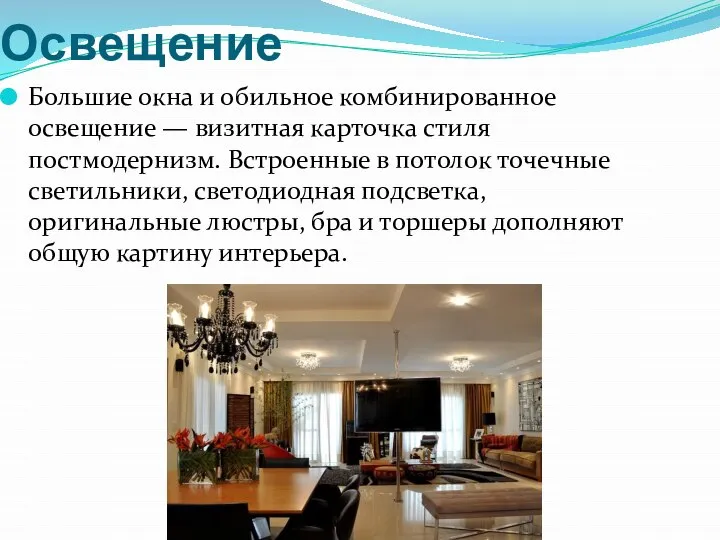 Освещение

Большие окна и обильное комбинированное освещение — визитная карточка стиля постмодернизм. Встроенные в потолок точечные светильники, светодиодная подсветка, оригинальные люстры, бра и торшеры дополняют общую картину интерьера.